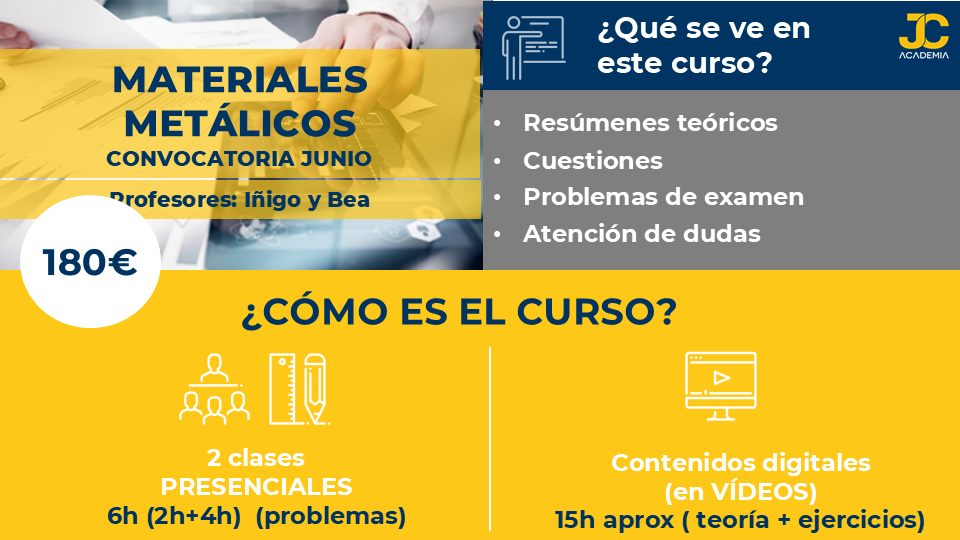 MATERIALES METÁLICOS
CONVOCATORIA JUNIO
Profesores: Iñigo y Bea

180€

¿Qué se ve en este curso?

JC
ACADEMIA

• Resúmenes teóricos
• Cuestiones
• Problemas de examen
• Atención de dudas

¿CÓMO ES EL CURSO?

2 clases
PRESENCIALES
6h (2h+4h) (problemas)

Contenidos digitales
(en VÍDEOS)
15h aprox ( teoría + ejercicios)